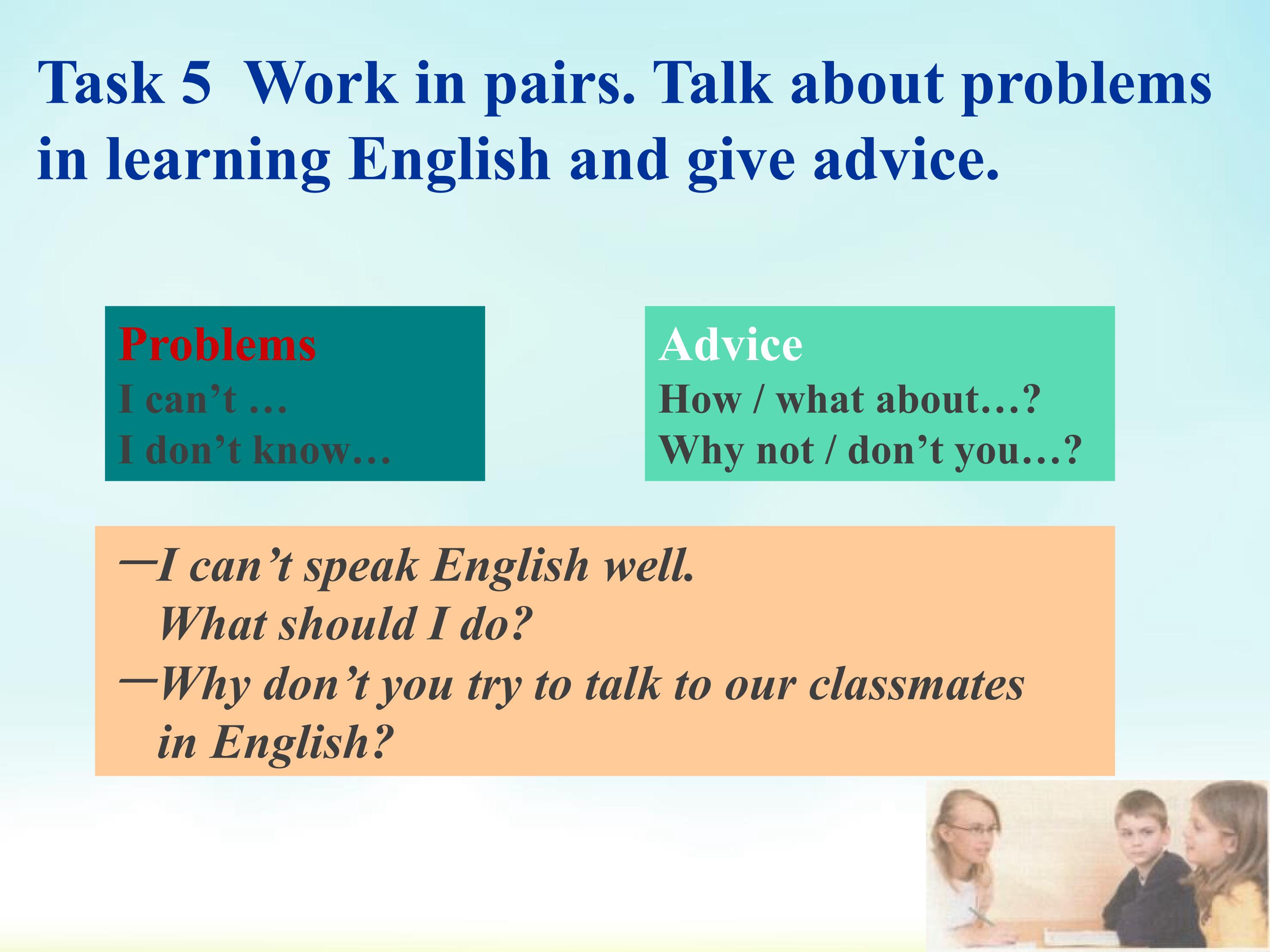 Task 5 Work in pairs. Talk about problems in learning English and give advice.

Problems
I can't …
I don't know…

Advice
How / what about…?
Why not / don't you…?

—I can't speak English well.
What should I do?
—Why don't you try to talk to our classmates in English?